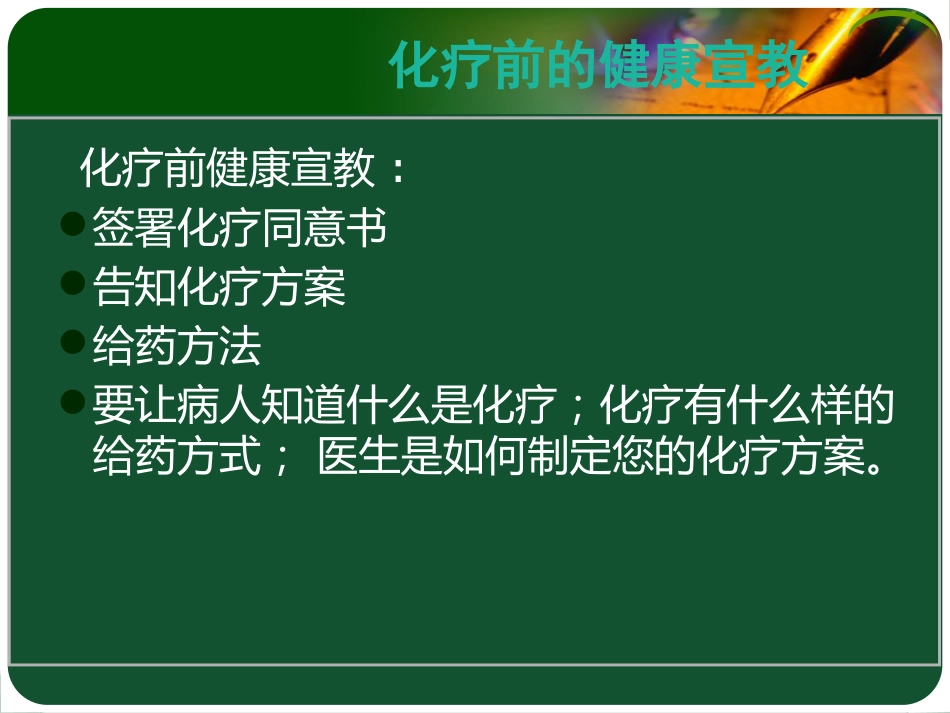 化疗前的健康宣教

化疗前健康宣教：

- 签署化疗同意书
- 告知化疗方案
- 给药方法
- 要让病人知道什么是化疗；化疗有什么样的给药方式； 医生是如何制定您的化疗方案。